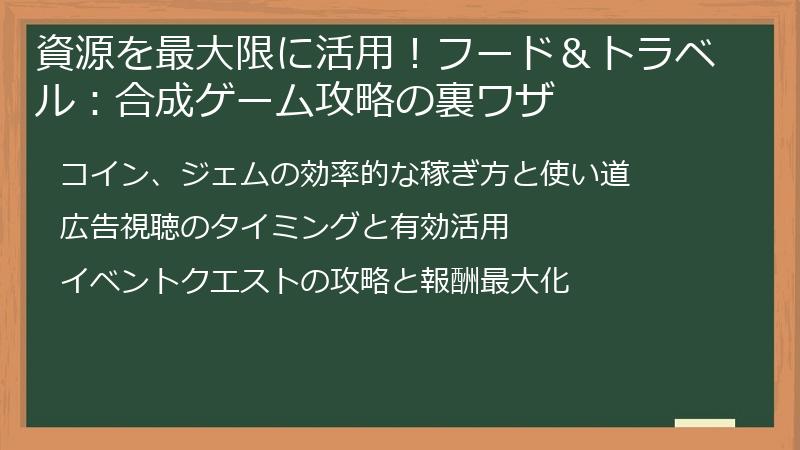 資源を最大限に活用！フード＆トラベル：合成ゲーム攻略の裏ワザ

コイン、ジェムの効率的な稼ぎ方と使い道

広告視聴のタイミングと有効活用

イベントクエストの攻略と報酬最大化